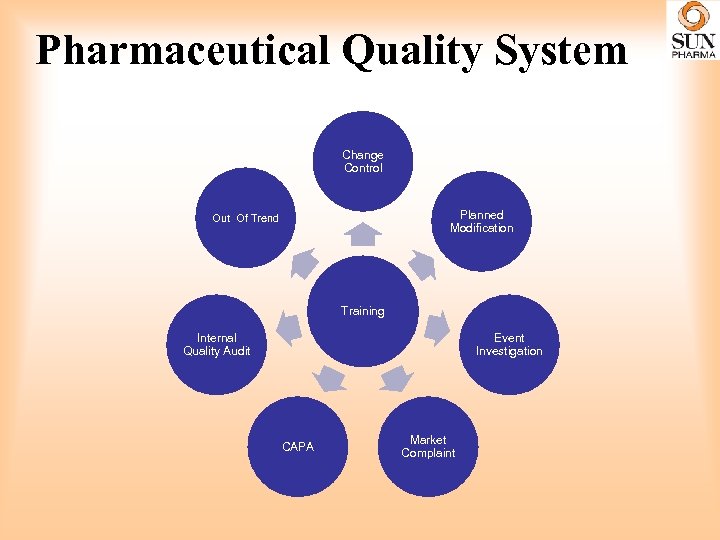 Pharmaceutical Quality System

SUN PHARMA

Training

Change Control

Planned Modification

Event Investigation

Market Complaint

CAPA

Internal Quality Audit

Out Of Trend